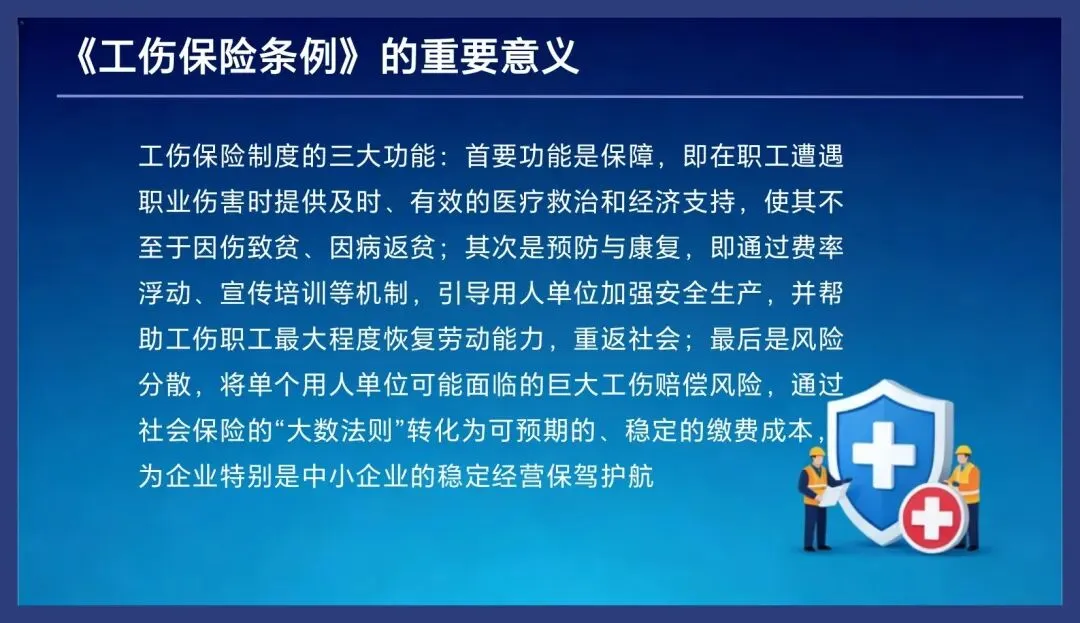 《工伤保险条例》的重要意义

工伤保险制度的三大功能：首要功能是保障，即在职工遭遇职业伤害时提供及时、有效的医疗救治和经济支持，使其不至于因伤致贫、因病返贫；其次是预防与康复，即通过费率浮动、宣传培训等机制，引导用人单位加强安全生产，并帮助工伤职工最大程度恢复劳动能力，重返社会；最后是风险分散，将单个用人单位可能面临的巨大工伤赔偿风险，通过社会保险的“大数法则”转化为可预期的、稳定的缴费成本，为企业特别是中小企业的稳定经营保驾护航